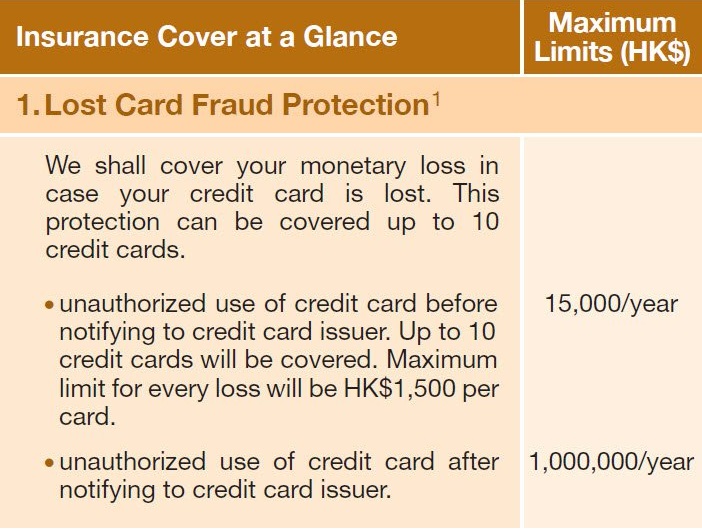 | Insurance Cover at a Glance | Maximum Limits (HK$) |
|---|---|
| 1. Lost Card Fraud Protection$^1$ | |
| We shall cover your monetary loss in case your credit card is lost. This protection can be covered up to 10 credit cards. | |
| • unauthorized use of credit card before notifying to credit card issuer. Up to 10 credit cards will be covered. Maximum limit for every loss will be HK$1,500 per card. | 15,000/year |
| • unauthorized use of credit card after notifying to credit card issuer. | 1,000,000/year |